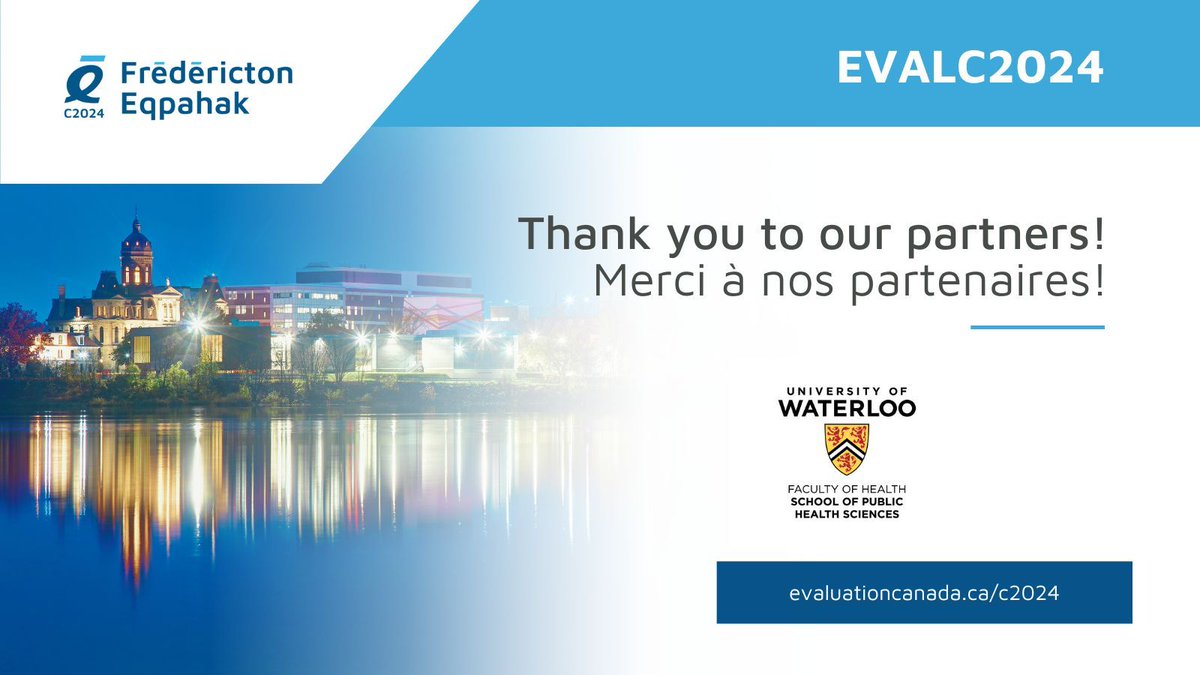 C2024
Frēdēricton
Eqpahak

EVALC2024

Thank you to our partners!
Merci à nos partenaires!

UNIVERSITY OF
WATERLOO

FACULTY OF HEALTH
SCHOOL OF PUBLIC
HEALTH SCIENCES

evaluationcanada.ca/c2024